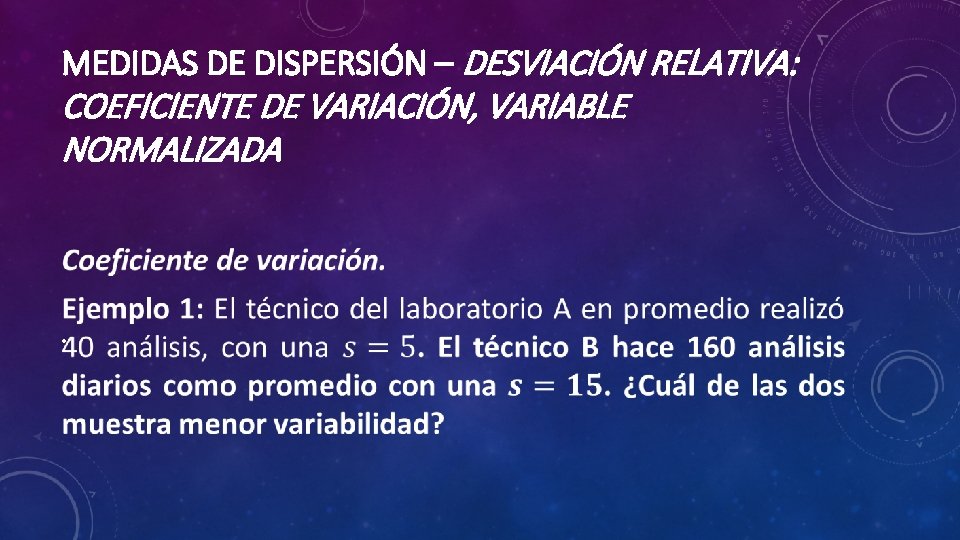 MEDIDAS DE DISPERSIÓN – DESVIACIÓN RELATIVA: COEFICIENTE DE VARIACIÓN, VARIABLE NORMALIZADA

Coeficiente de variación.

Ejemplo 1: El técnico del laboratorio A en promedio realizó 40 análisis, con una $s = 5$. El técnico B hace 160 análisis diarios como promedio con una $s = 15$. ¿Cuál de las dos muestra menor variabilidad?